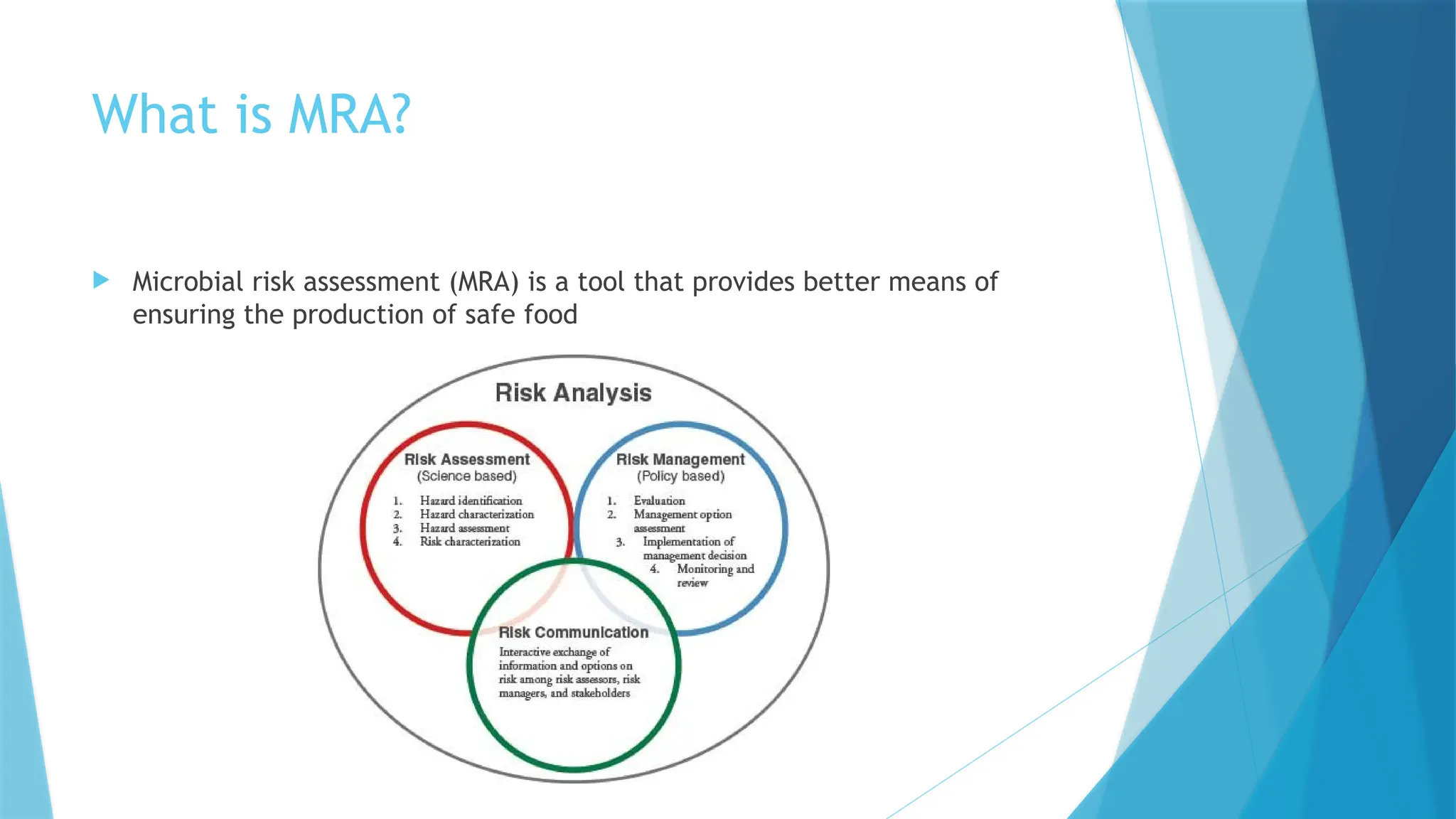 What is MRA?

Microbial risk assessment (MRA) is a tool that provides better means of ensuring the production of safe food

Risk Analysis

Risk Assessment
(Science based)
1. Hazard identification
2. Hazard characterization
3. Hazard assessment
4. Risk characterization

Risk Management
(Policy based)
1. Evaluation
2. Management option assessment
3. Implementation of management decision
4. Monitoring and review

Risk Communication
Interactive exchange of information and options on risk among risk assessors, risk managers, and stakeholders